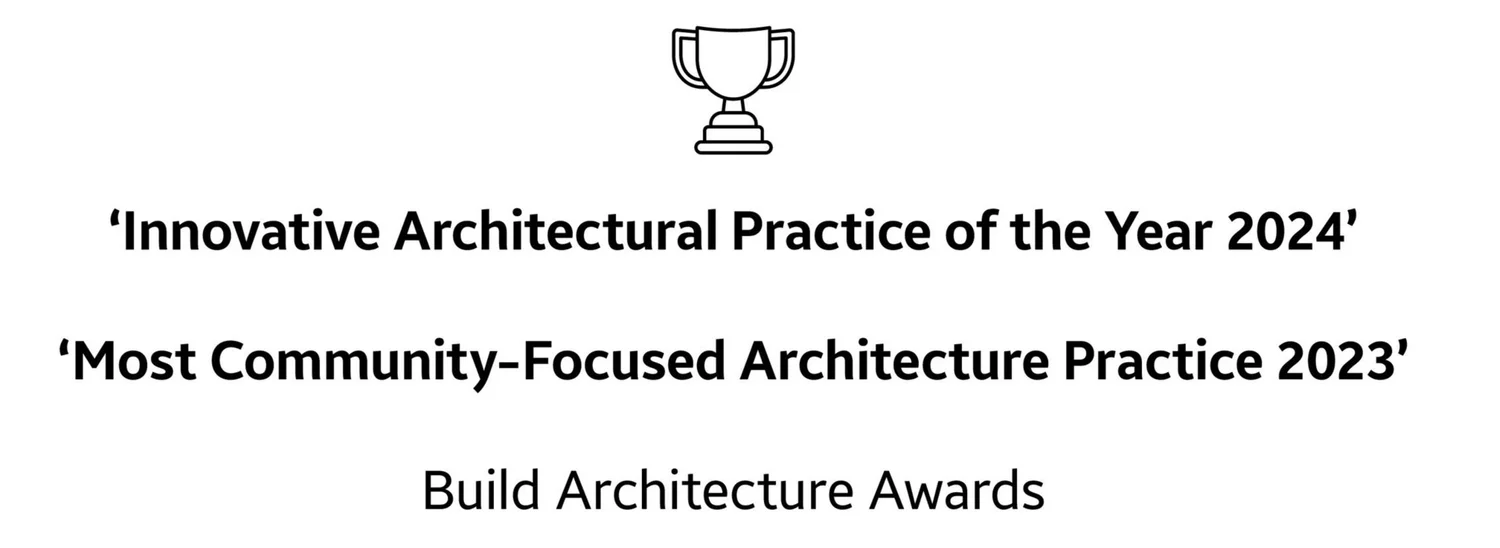 ‘Innovative Architectural Practice of the Year 2024’

‘Most Community-Focused Architecture Practice 2023’

Build Architecture Awards